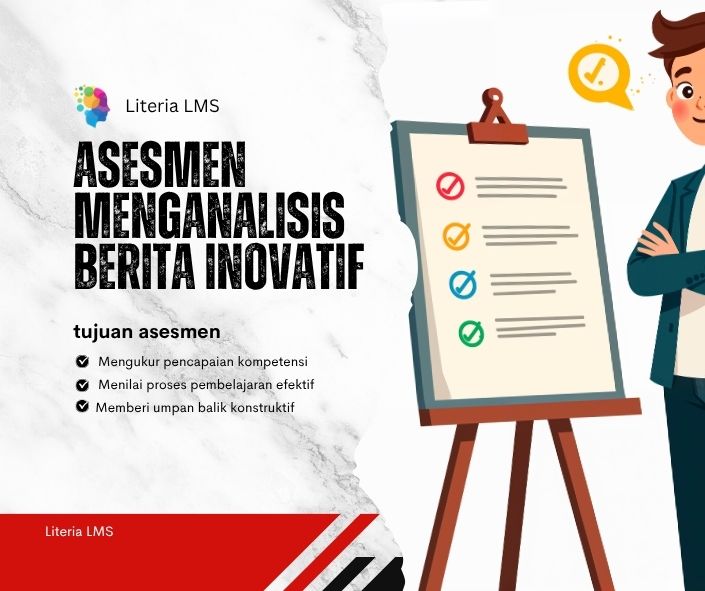 Literia LMS

ASESMEN MENGANALISIS BERITA INOVATIF

tujuan asesmen

Mengukur pencapaian kompetensi
Menilai proses pembelajaran efektif
Memberi umpan balik konstruktif

Literia LMS